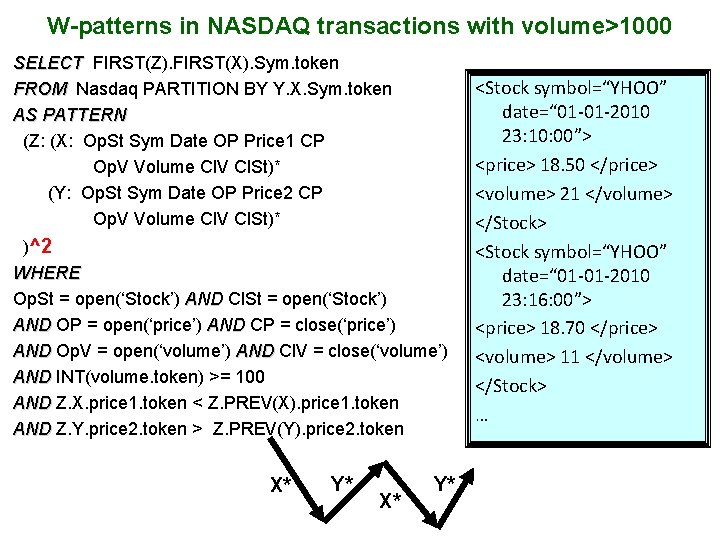 W-patterns in NASDAQ transactions with volume>1000

SELECT FIRST(Z).FIRST(X).Sym.token
FROM Nasdaq PARTITION BY Y.X.Sym.token
AS PATTERN
(Z: (X: OpSt Sym Date OP Price1 CP
OpV Volume ClV ClSt)*
(Y: OpSt Sym Date OP Price2 CP
OpV Volume ClV ClSt)*
)^2
WHERE
OpSt = open('Stock') AND ClSt = open('Stock')
AND OP = open('price') AND CP = close('price')
AND OpV = open('volume') AND ClV = close('volume')
AND INT(volume.token) >= 100
AND Z.X.price1.token < Z.PREV(X).price1.token
AND Z.Y.price2.token > Z.PREV(Y).price2.token

<Stock symbol="YHOO" date="01-01-2010 23:10:00">
<price> 18.50 </price>
<volume> 21 </volume>
</Stock>
<Stock symbol="YHOO" date="01-01-2010 23:16:00">
<price> 18.70 </price>
<volume> 11 </volume>
</Stock>
...

X* Y* X* Y*